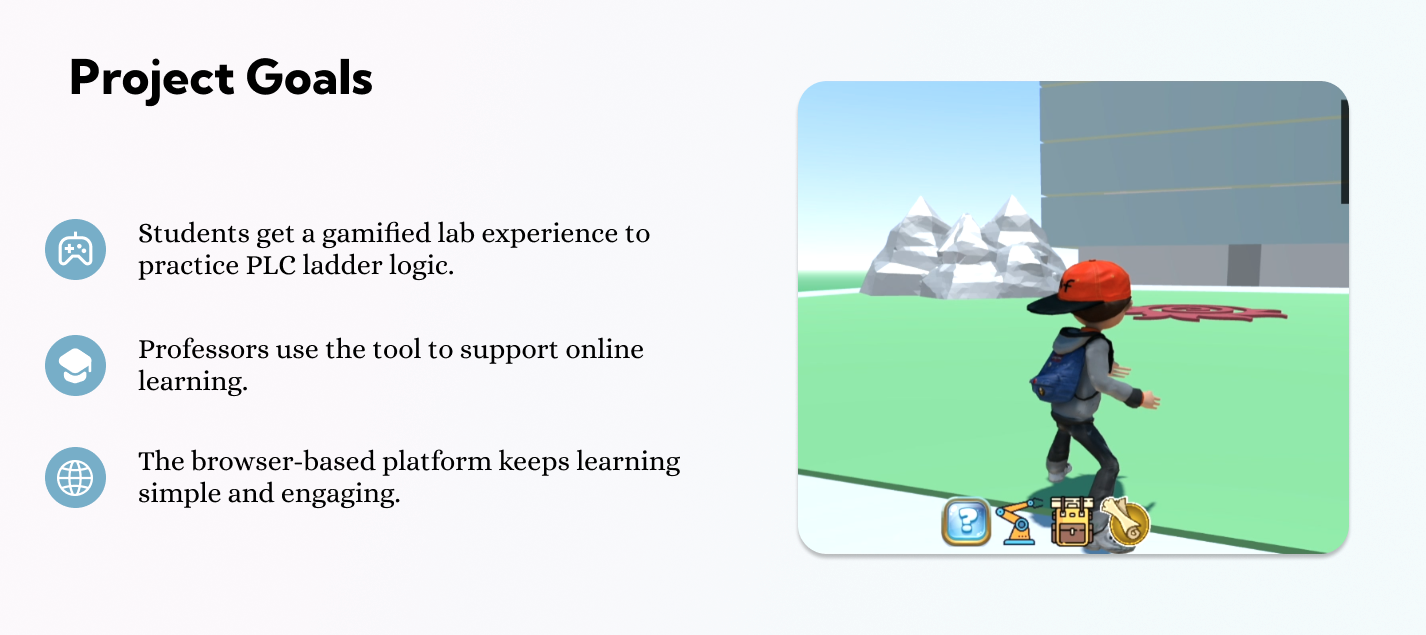 Project Goals

Students get a gamified lab experience to practice PLC ladder logic.

Professors use the tool to support online learning.

The browser-based platform keeps learning simple and engaging.

?